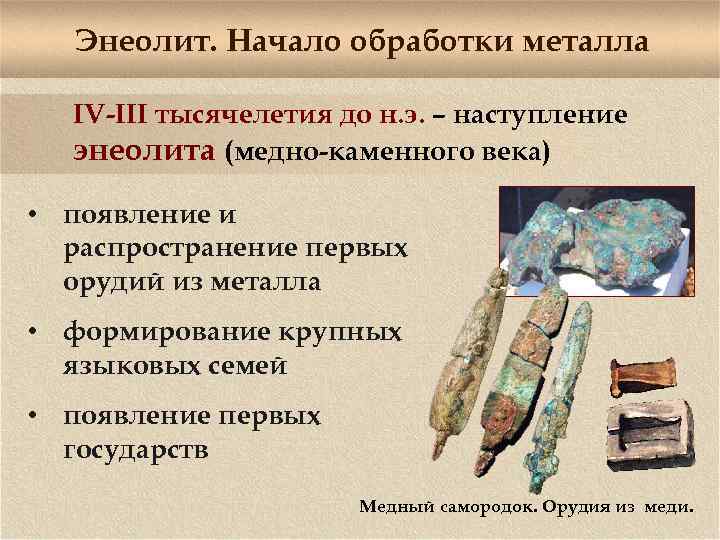 Энеолит. Начало обработки металла

IV-III тысячелетия до н.э. – наступление энеолита (медно-каменного века)

• появление и распространение первых орудий из металла

• формирование крупных языковых семей

• появление первых государств

Медный самородок. Орудия из меди.